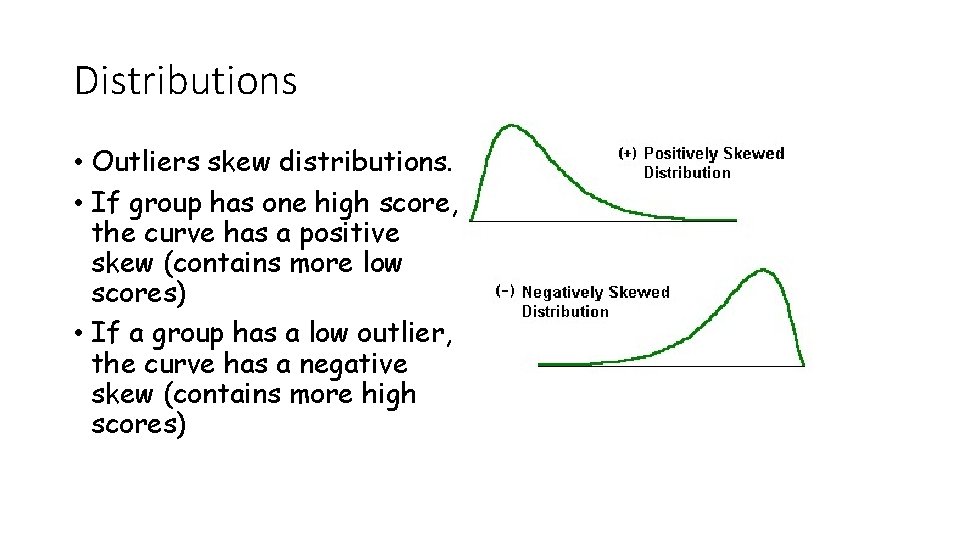 Distributions

• Outliers skew distributions.
• If group has one high score, the curve has a positive skew (contains more low scores)
• If a group has a low outlier, the curve has a negative skew (contains more high scores)

(+) Positively Skewed Distribution

(-) Negatively Skewed Distribution